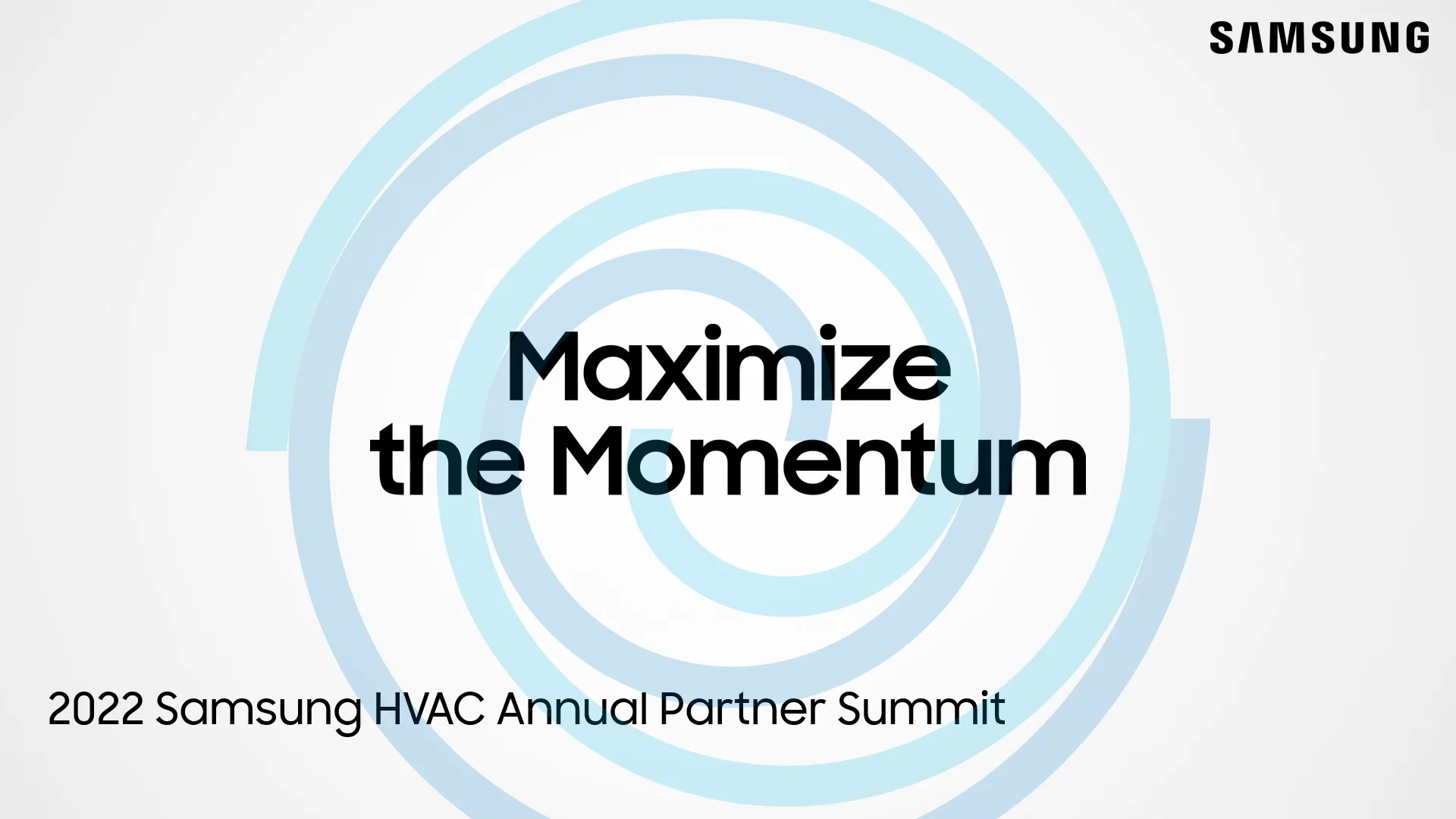 SAMSUNG

Maximize
the Momentum

2022 Samsung HVAC Annual Partner Summit